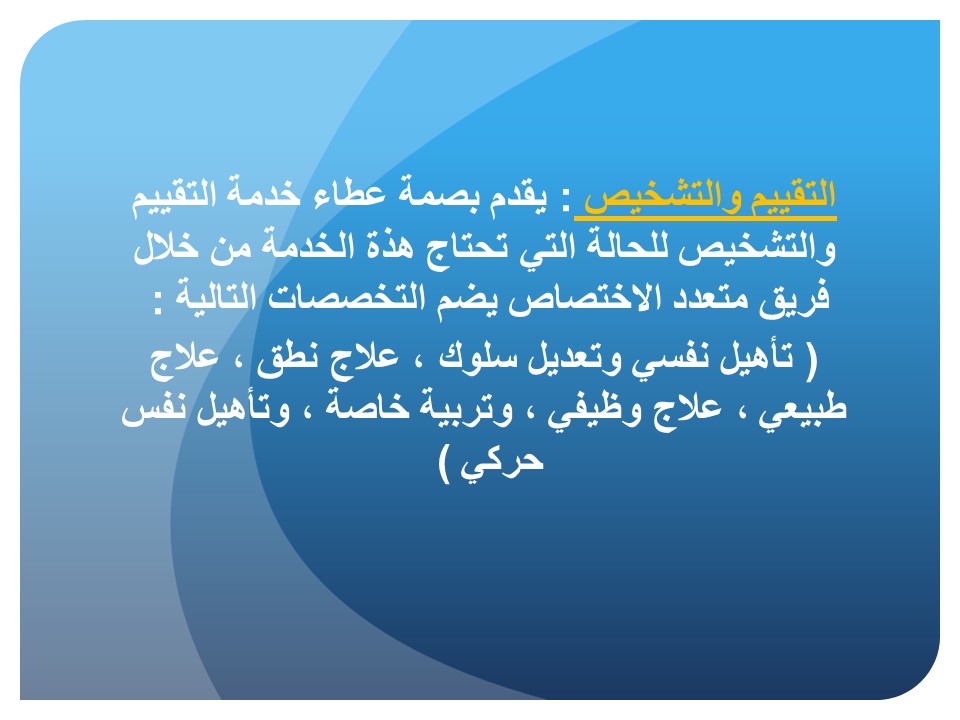 التقييم والتشخيص : يقدم بصمة عطاء خدمة التقييم والتشخيص للحالة التي تحتاج هذة الخدمة من خلال فريق متعدد الاختصاص يضم التخصصات التالية :

( تأهيل نفسي وتعديل سلوك ، علاج نطق ، علاج طبيعي ، علاج وظيفي ، وتربية خاصة ، وتأهيل نفس حركي )